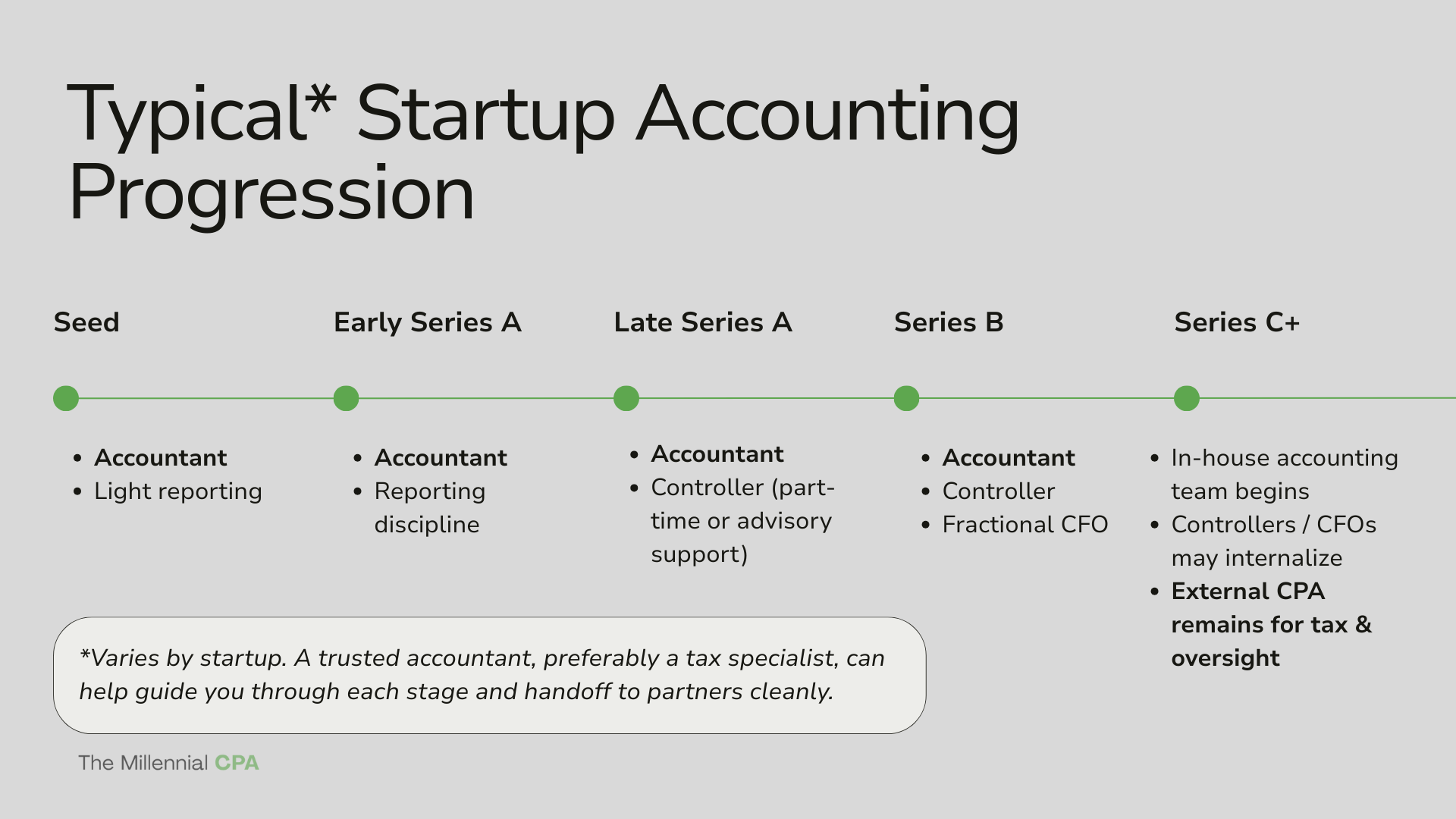 Typical* Startup Accounting Progression

Seed

- Accountant
- Light reporting

Early Series A

- Accountant
- Reporting discipline

Late Series A

- Accountant
- Controller (part-time or advisory support)

Series B

- Accountant
- Controller
- Fractional CFO

Series C+

- In-house accounting team begins
- Controllers / CFOs may internalize
- External CPA remains for tax & oversight

*Varies by startup. A trusted accountant, preferably a tax specialist, can help guide you through each stage and handoff to partners cleanly.

The Millennial CPA